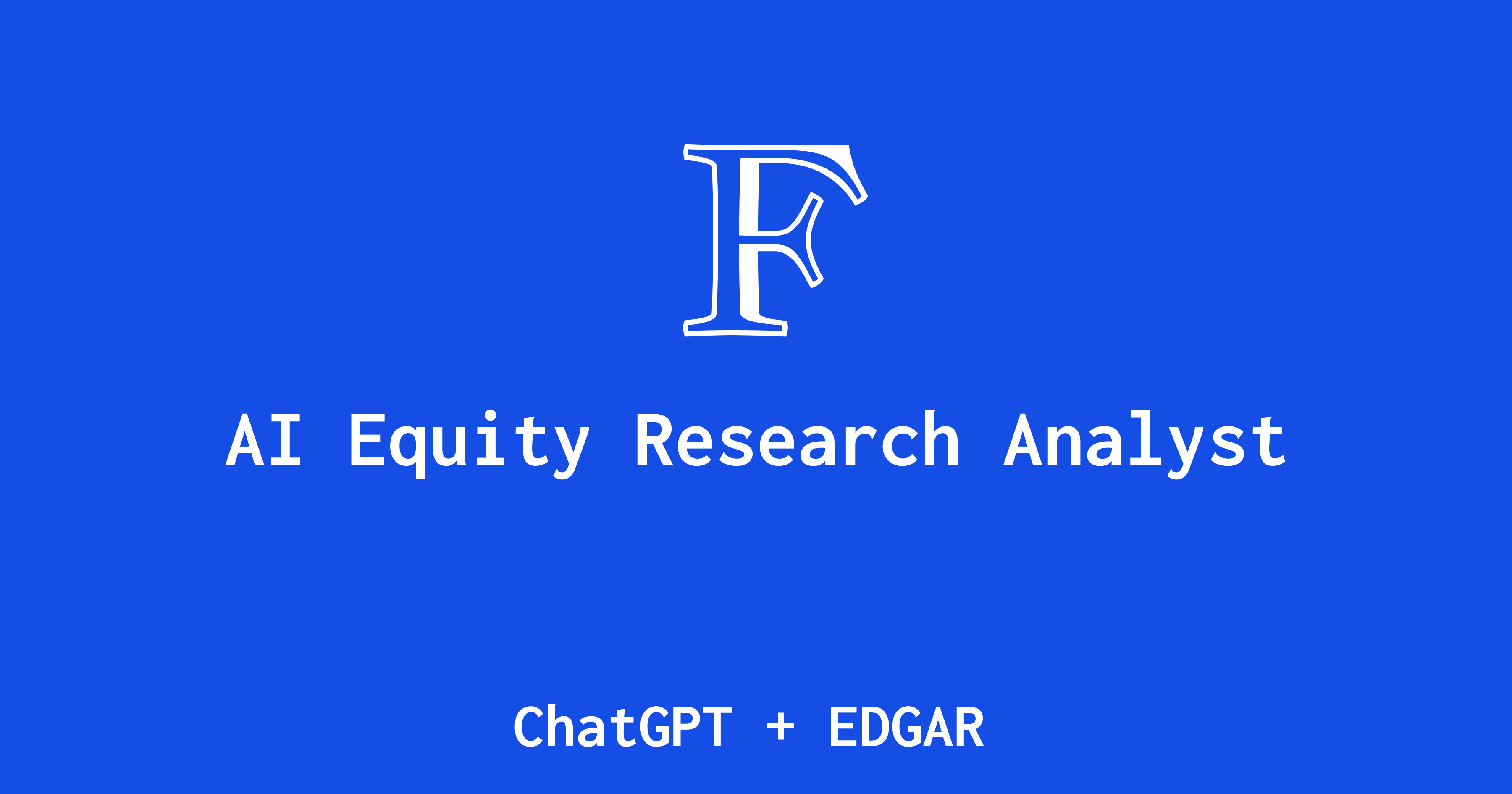 F

AI Equity Research Analyst

ChatGPT + EDGAR